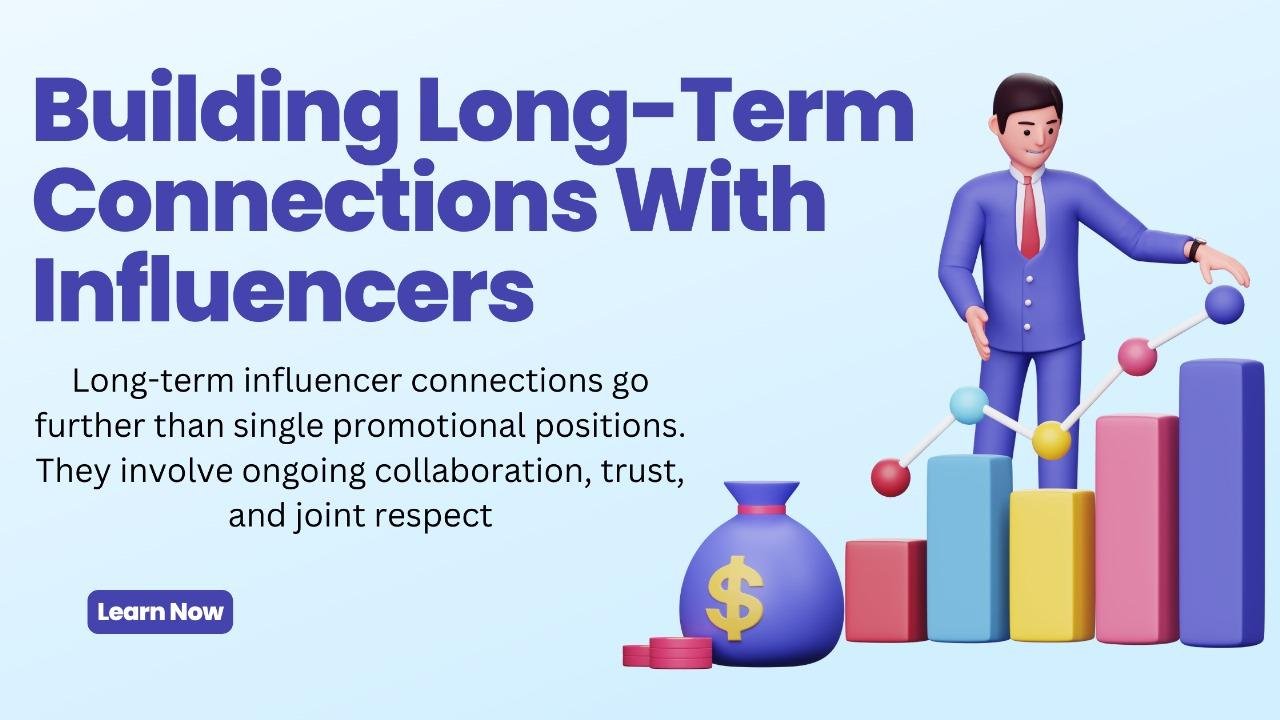 Building Long-Term Connections With Influencers

Long-term influencer connections go further than single promotional positions. They involve ongoing collaboration, trust, and joint respect

Learn Now

$